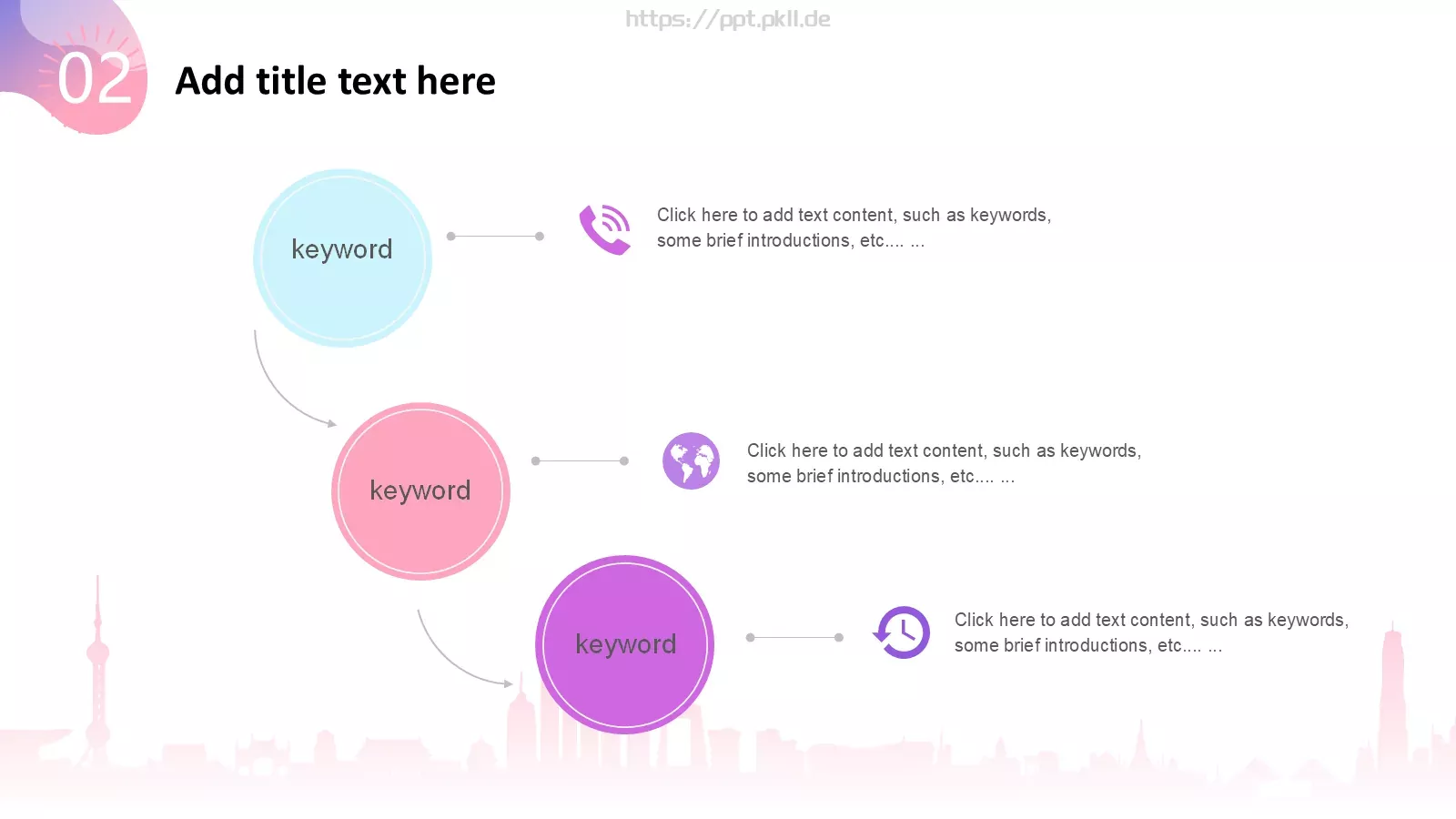 https://ppt.pkll.de

02

Add title text here

keyword

Click here to add text content, such as keywords, some brief introductions, etc.... ...

keyword

Click here to add text content, such as keywords, some brief introductions, etc.... ...

keyword

Click here to add text content, such as keywords, some brief introductions, etc.... ...